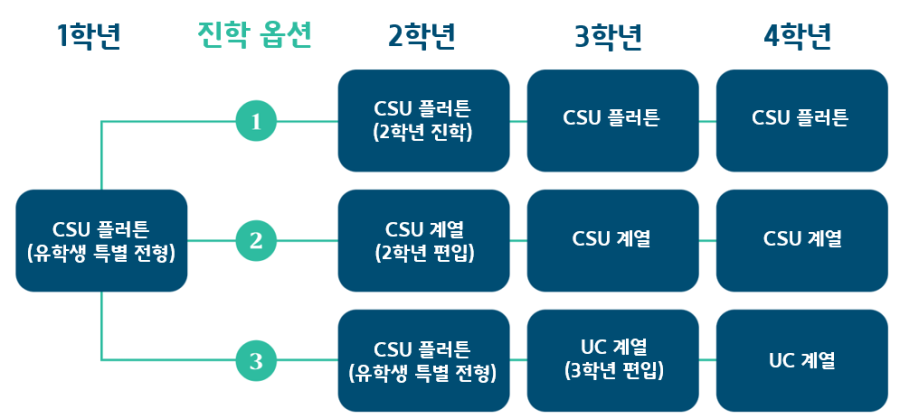 1학년

진학 옵션

2학년

3학년

4학년

CSU 플러튼
(유학생 특별 전형)

1

CSU 플러튼
(2학년 진학)

CSU 플러튼

CSU 플러튼

2

CSU 계열
(2학년 편입)

CSU 계열

CSU 계열

3

CSU 플러튼
(유학생 특별 전형)

UC 계열
(3학년 편입)

UC 계열